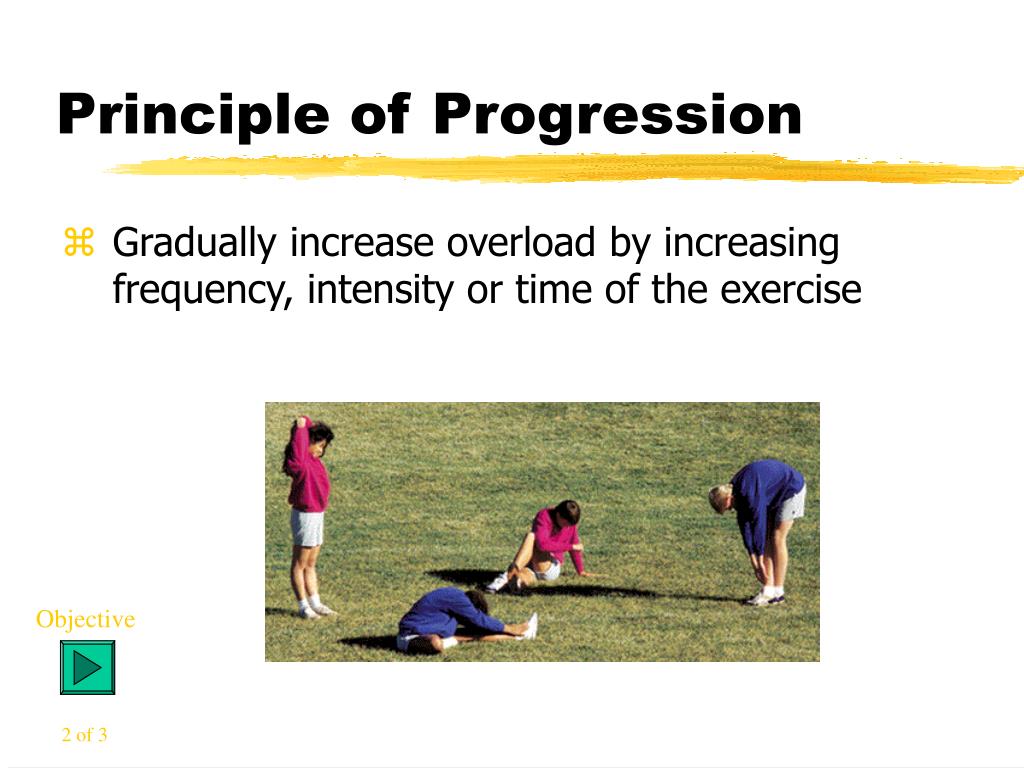 Principle of Progression

⌘ Gradually increase overload by increasing frequency, intensity or time of the exercise

Objective

2 of 3